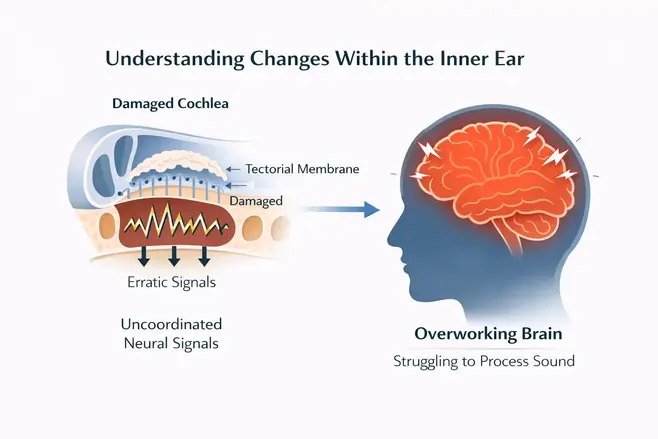 Understanding Changes Within the Inner Ear

Damaged Cochlea

Tectorial Membrane

Damaged

Erratic Signals

Uncoordinated Neural Signals

Overworking Brain

Struggling to Process Sound